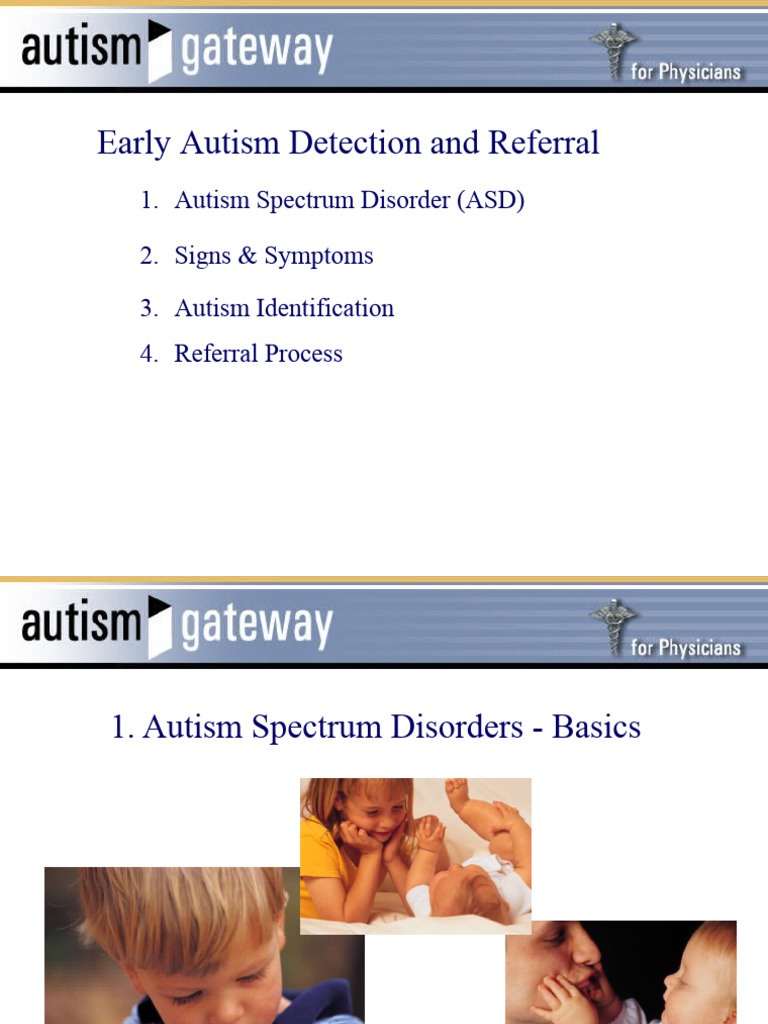 autism gateway
for Physicians

Early Autism Detection and Referral

1. Autism Spectrum Disorder (ASD)
2. Signs & Symptoms
3. Autism Identification
4. Referral Process

autism gateway
for Physicians

1. Autism Spectrum Disorders - Basics